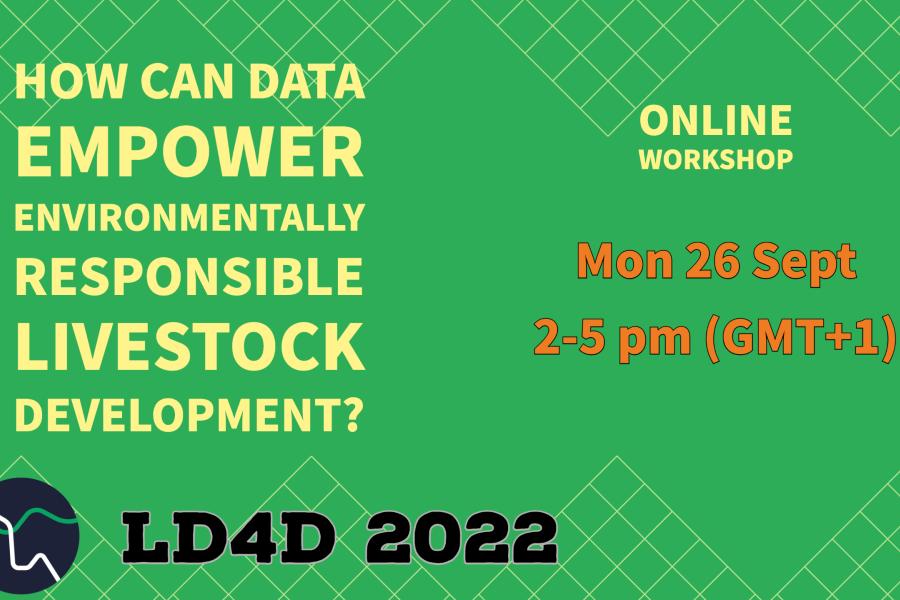 HOW CAN DATA EMPOWER ENVIRONMENTALLY RESPONSIBLE LIVESTOCK DEVELOPMENT?

ONLINE WORKSHOP

Mon 26 Sept
2-5 pm (GMT+1)

LD4D 2022